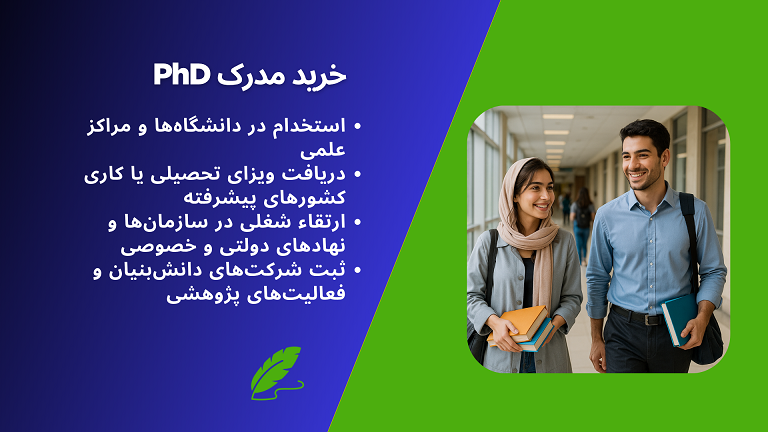 خرید مدرک PhD

• استخدام در دانشگاه‌ها و مراکز علمی
• دریافت ویزای تحصیلی یا کاری کشورهای پیشرفته
• ارتقاء شغلی در سازمان‌ها و نهادهای دولتی و خصوصی
• ثبت شرکت‌های دانش‌بنیان و فعالیت‌های پژوهشی